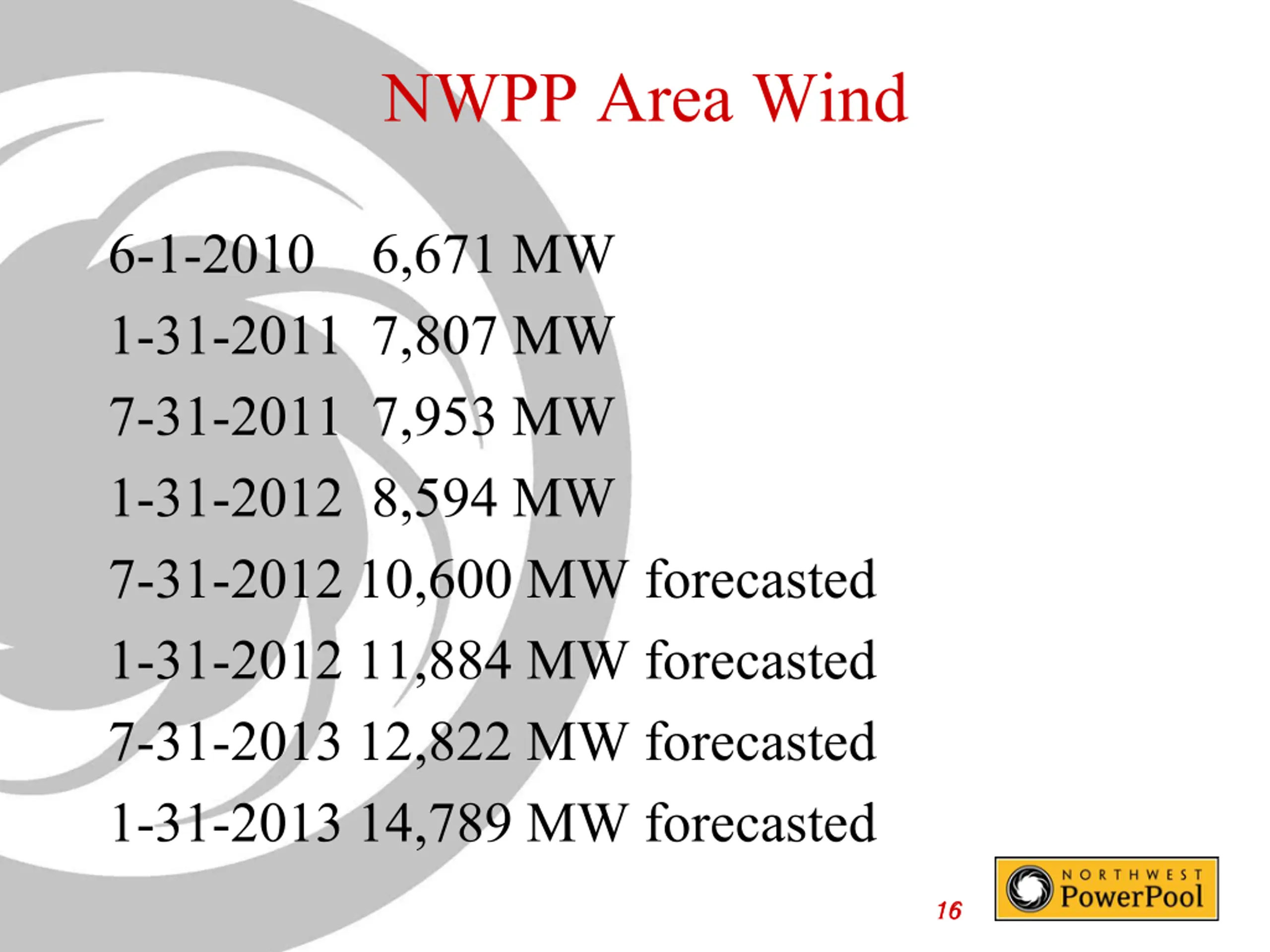 NWPP Area Wind

6-1-2010 6,671 MW

1-31-2011 7,807 MW

7-31-2011 7,953 MW

1-31-2012 8,594 MW

7-31-2012 10,600 MW forecasted

1-31-2012 11,884 MW forecasted

7-31-2013 12,822 MW forecasted

1-31-2013 14,789 MW forecasted

16

NORTHWEST PowerPool